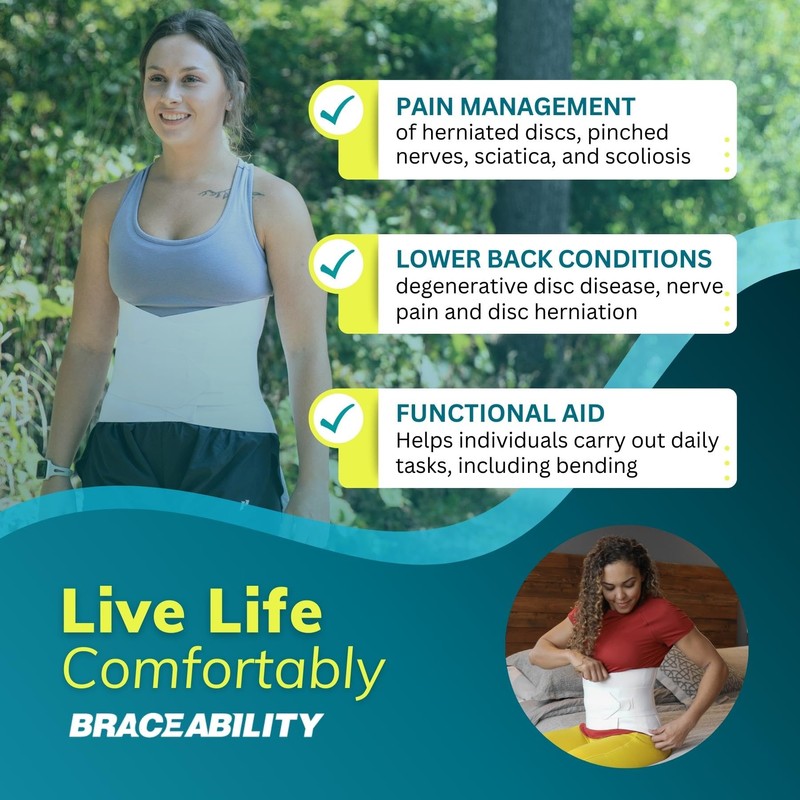 PAIN MANAGEMENT
of herniated discs, pinched nerves, sciatica, and scoliosis

LOWER BACK CONDITIONS
degenerative disc disease, nerve pain and disc herniation

FUNCTIONAL AID
Helps individuals carry out daily tasks, including bending

Live Life
Comfortably

BRACEABILITY